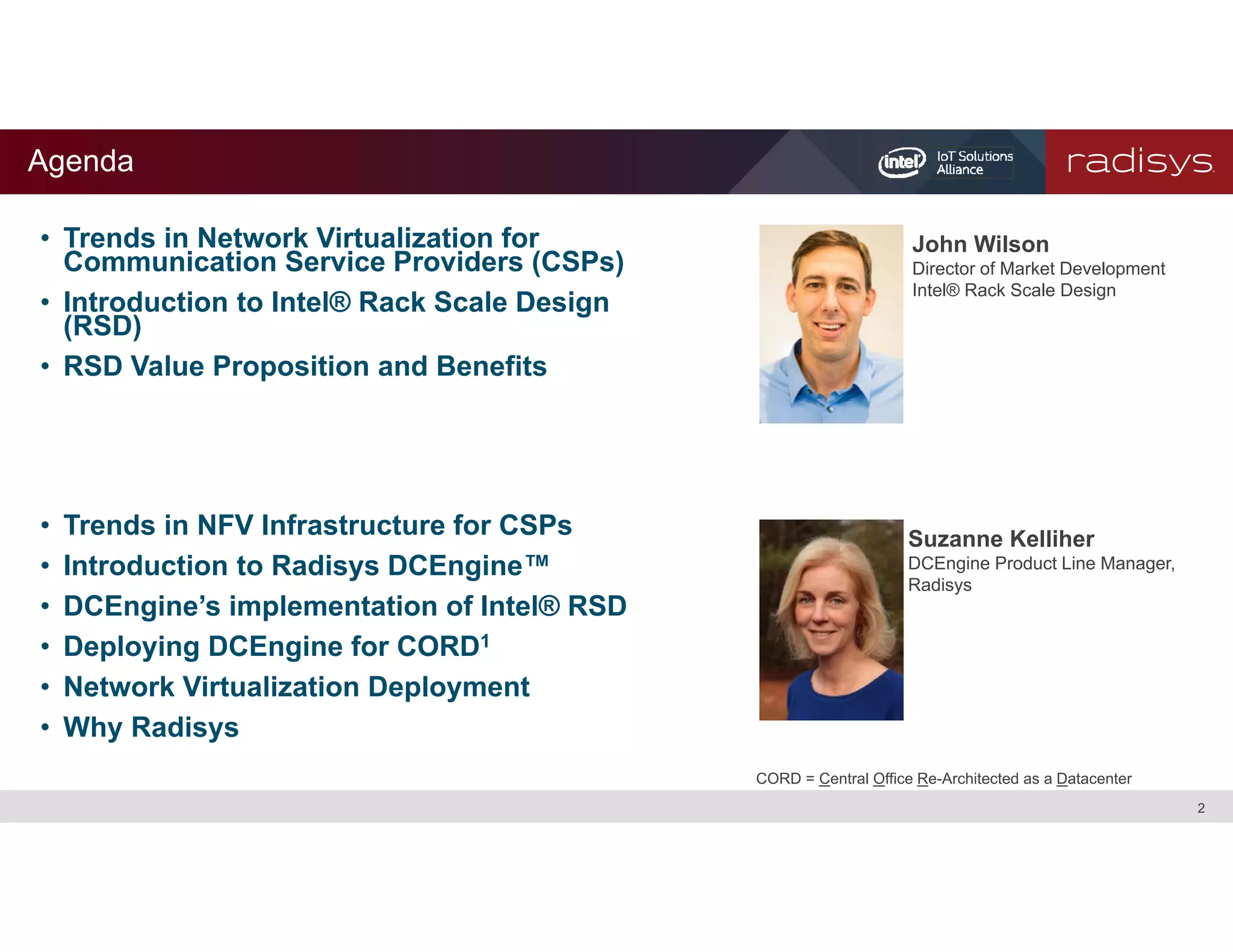 Agenda

intel IoT Solutions Alliance

radisys

• Trends in Network Virtualization for Communication Service Providers (CSPs)
• Introduction to Intel® Rack Scale Design (RSD)
• RSD Value Proposition and Benefits

John Wilson
Director of Market Development
Intel® Rack Scale Design

• Trends in NFV Infrastructure for CSPs
• Introduction to Radisys DCEngine™
• DCEngine's implementation of Intel® RSD
• Deploying DCEngine for CORD$^1$
• Network Virtualization Deployment
• Why Radisys

Suzanne Kelliher
DCEngine Product Line Manager, Radisys

CORD = Central Office Re-Architected as a Datacenter

2